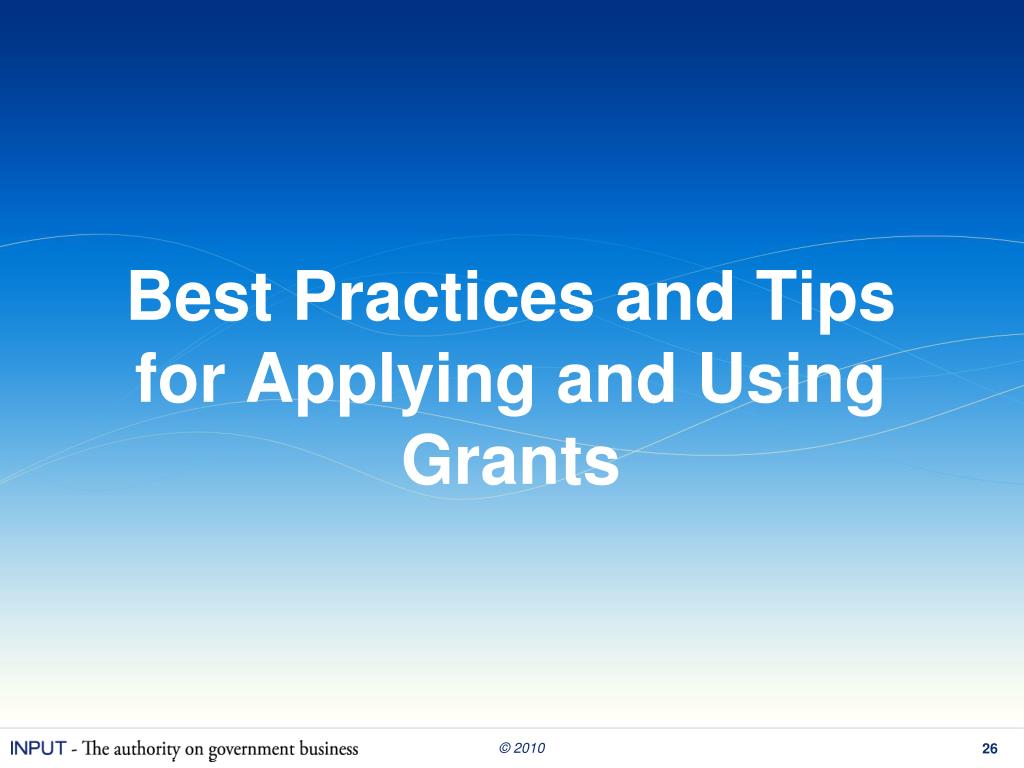 Best Practices and Tips for Applying and Using Grants

INPUT - The authority on government business

© 2010

26